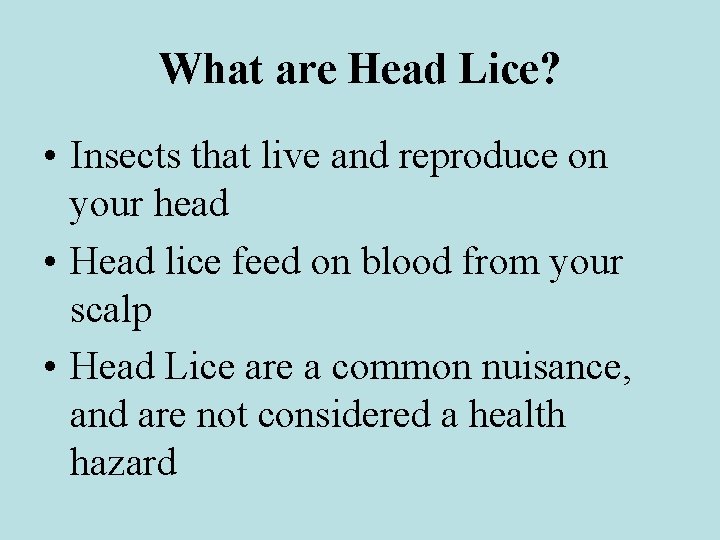 What are Head Lice?

• Insects that live and reproduce on your head
• Head lice feed on blood from your scalp
• Head Lice are a common nuisance, and are not considered a health hazard